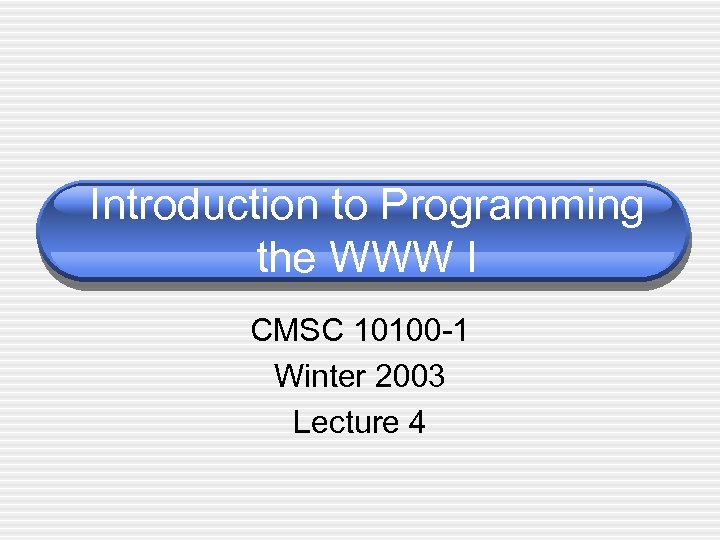 Introduction to Programming the WWW I

CMSC 10100-1
Winter 2003
Lecture 4